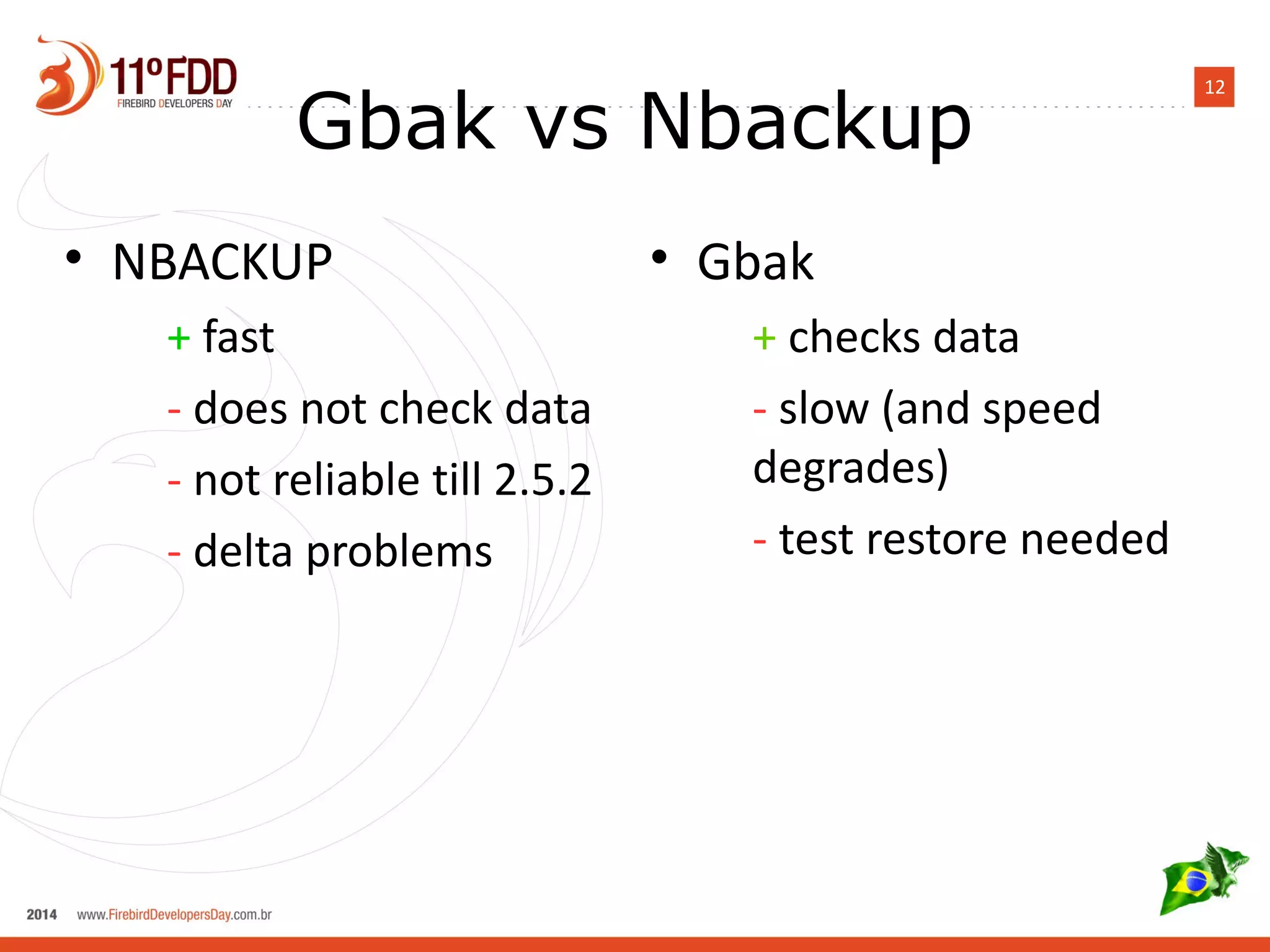 11º FDD
FIREBIRD DEVELOPERS DAY

12

Gbak vs Nbackup

• NBACKUP

+ fast

- does not check data

- not reliable till 2.5.2

- delta problems

• Gbak

+ checks data

- slow (and speed degrades)

- test restore needed

2014 www.FirebirdDevelopersDay.com.br